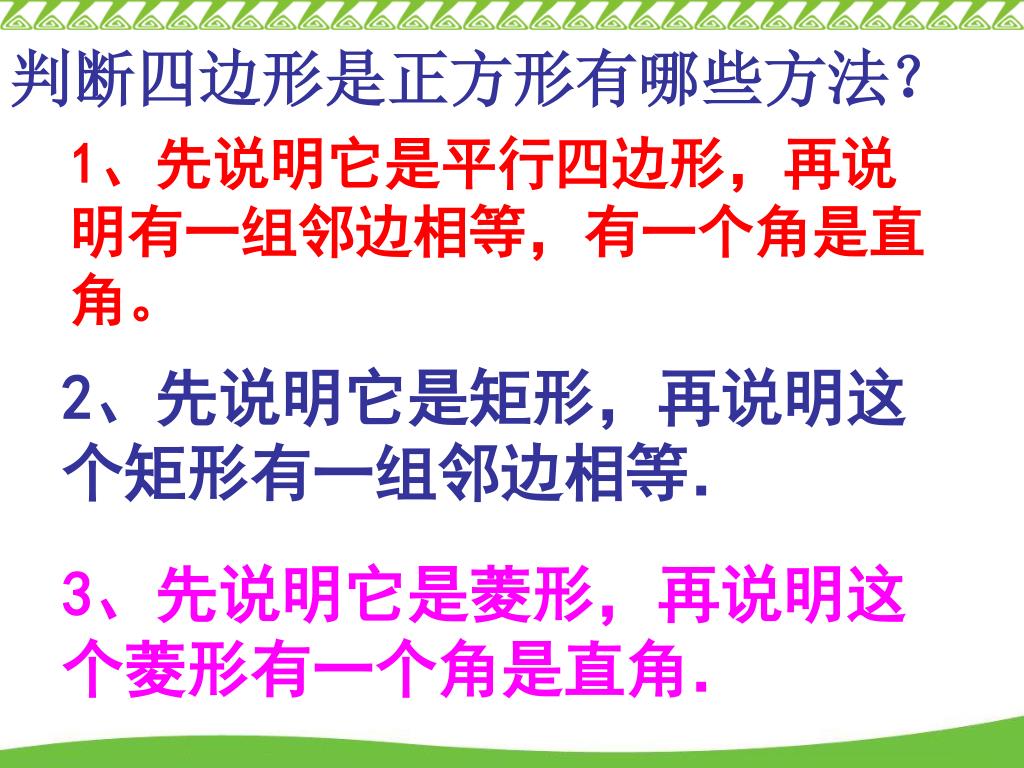 判断四边形是正方形有哪些方法?

1、先说明它是平行四边形，再说明有一组邻边相等，有一个角是直角。

2、先说明它是矩形，再说明这个矩形有一组邻边相等.

3、先说明它是菱形，再说明这个菱形有一个角是直角.